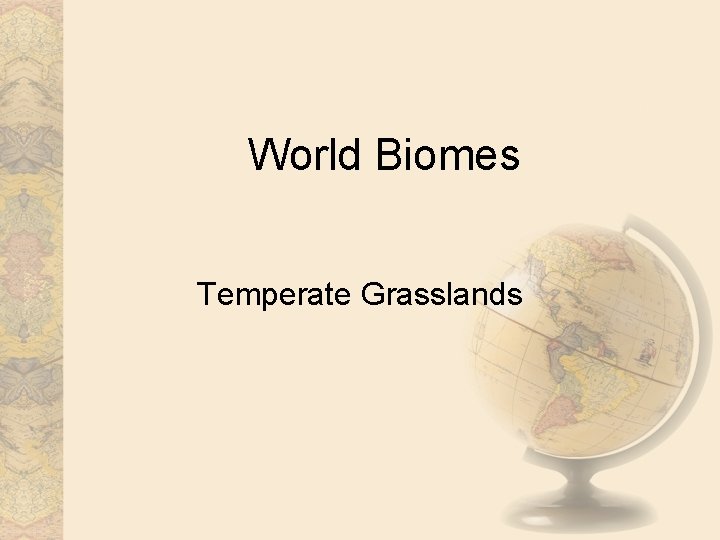 World Biomes

Temperate Grasslands